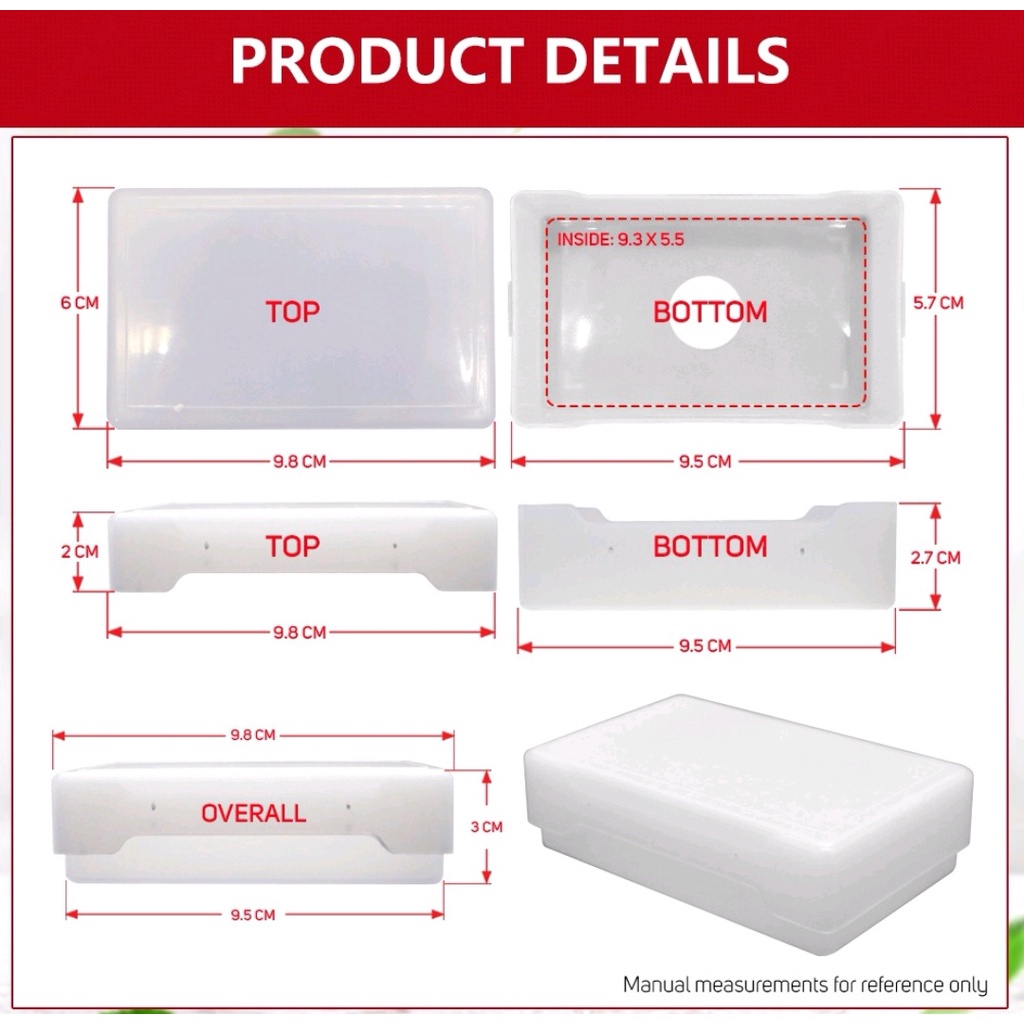 PRODUCT DETAILS

6 CM
TOP
9.8 CM

INSIDE: 9.3 X 5.5
BOTTOM
5.7 CM
9.5 CM

2 CM
TOP
9.8 CM

BOTTOM
2.7 CM
9.5 CM

9.8 CM
OVERALL
3 CM
9.5 CM

Manual measurements for reference only